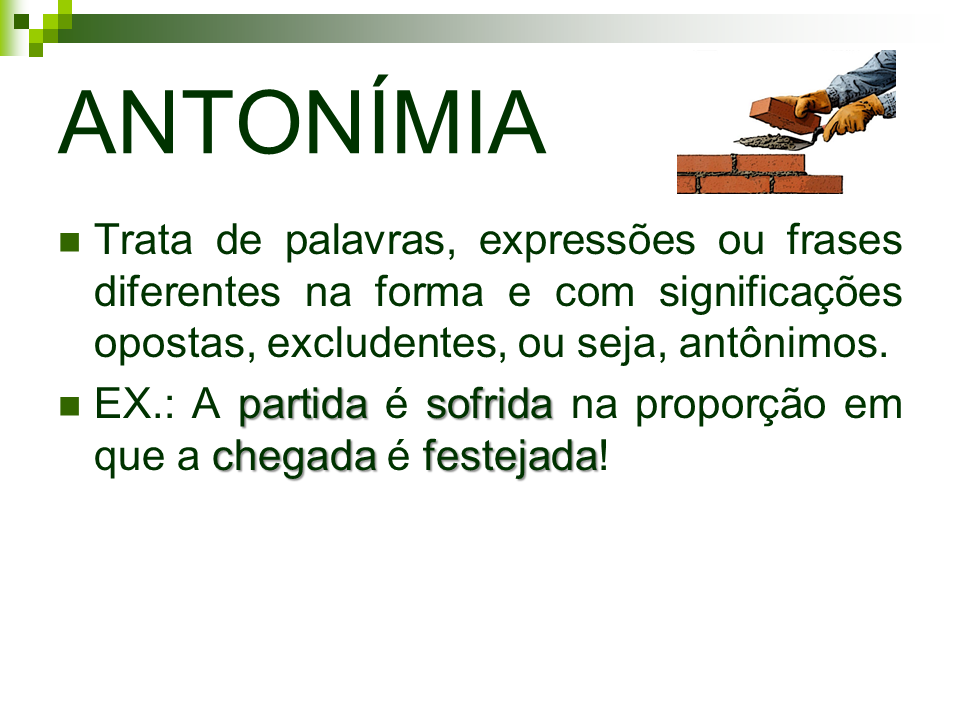 ANTONÍMIA

Trata de palavras, expressões ou frases diferentes na forma e com significações opostas, excludentes, ou seja, antônimos.

EX.: A partida é sofrida na proporção em que a chegada é festejada!